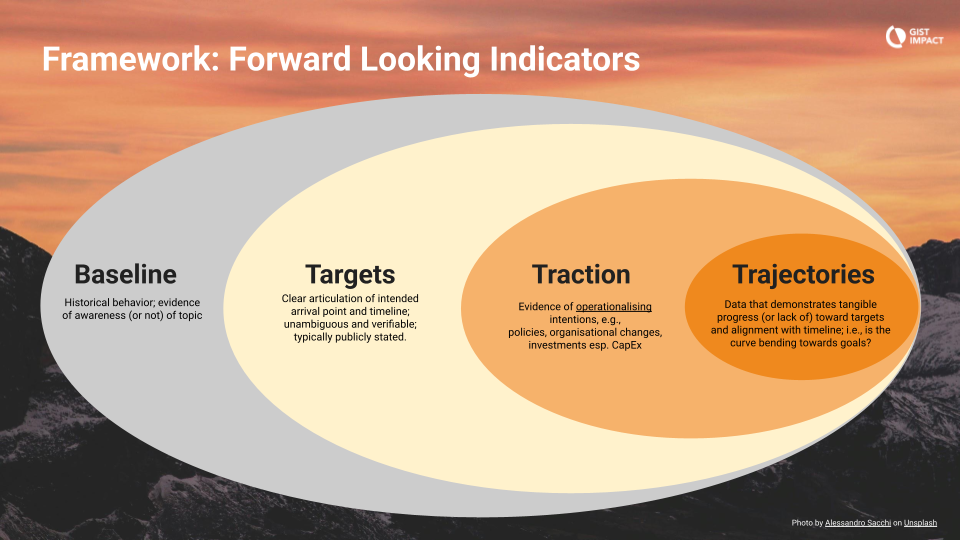 Framework: Forward Looking Indicators

GIST IMPACT

Baseline
Historical behavior; evidence of awareness (or not) of topic

Targets
Clear articulation of intended arrival point and timeline; unambiguous and verifiable; typically publicly stated.

Traction
Evidence of operationalising intentions, e.g., policies, organisational changes, investments esp. CapEx

Trajectories
Data that demonstrates tangible progress (or lack of) toward targets and alignment with timeline; i.e., is the curve bending towards goals?

Photo by Alessandro Sacchi on Unsplash